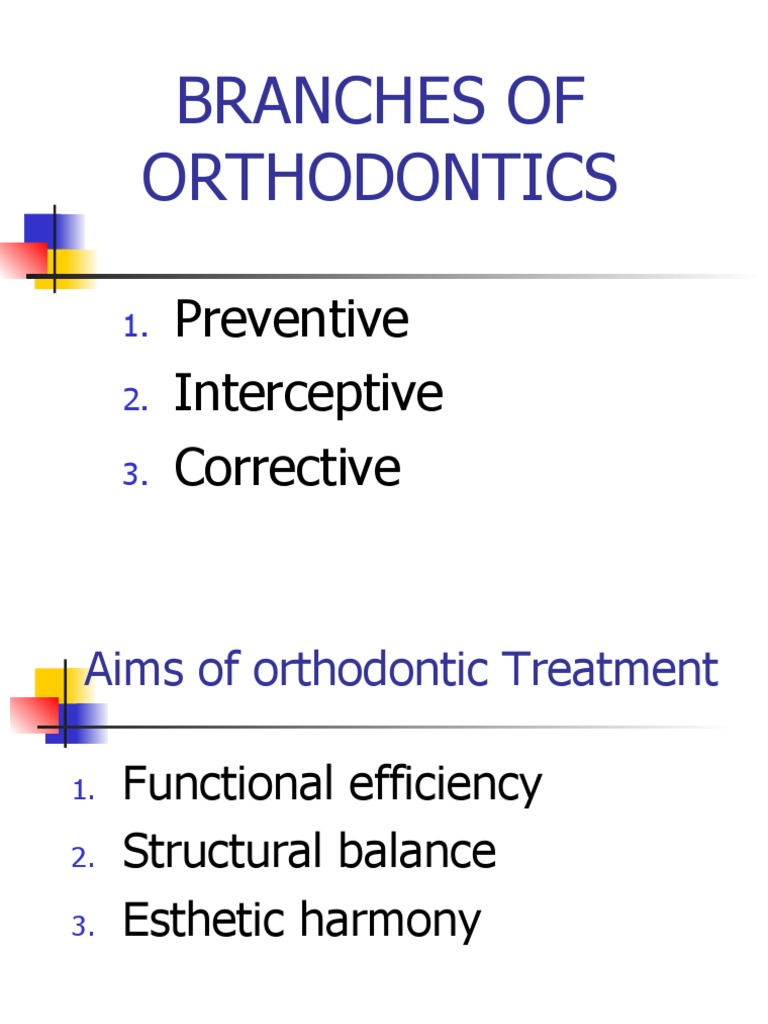 BRANCHES OF ORTHODONTICS

1. Preventive
2. Interceptive
3. Corrective

Aims of orthodontic Treatment

1. Functional efficiency
2. Structural balance
3. Esthetic harmony